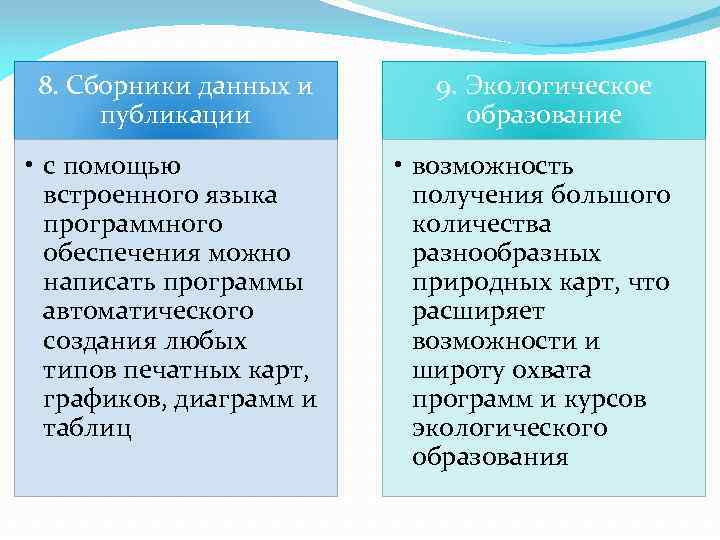 8. Сборники данных и публикации

• с помощью встроенного языка программного обеспечения можно написать программы автоматического создания любых типов печатных карт, графиков, диаграмм и таблиц

9. Экологическое образование

• возможность получения большого количества разнообразных природных карт, что расширяет возможности и широту охвата программ и курсов экологического образования